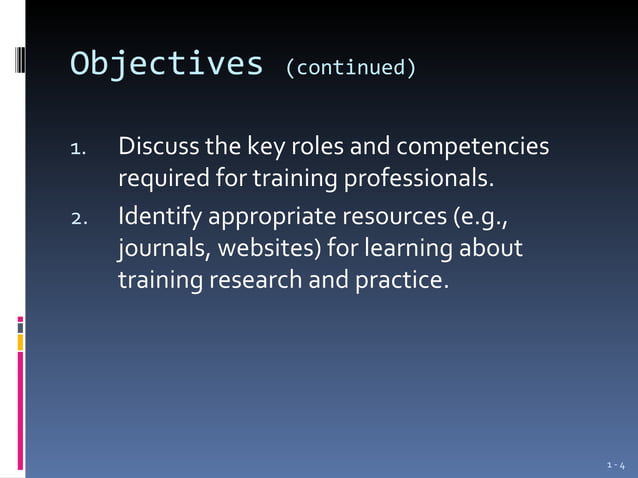 Objectives (continued)

1. Discuss the key roles and competencies required for training professionals.
2. Identify appropriate resources (e.g., journals, websites) for learning about training research and practice.

1 - 4